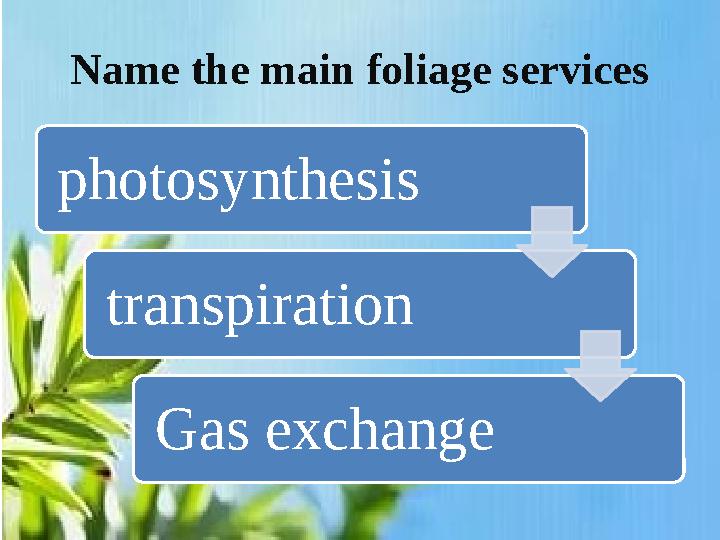 Name the main foliage services

photosynthesis

transpiration

Gas exchange